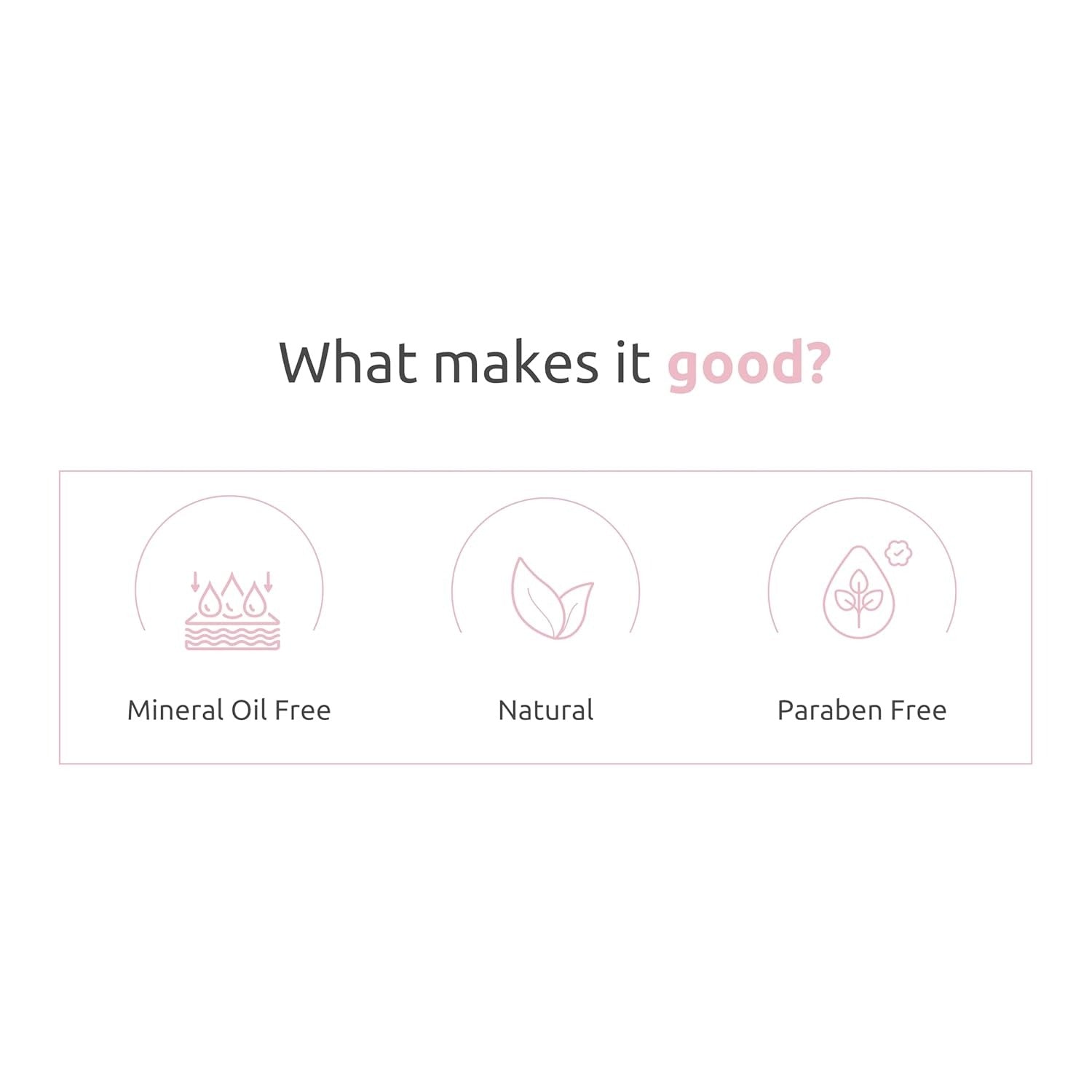 What makes it good?

Mineral Oil Free

Natural

Paraben Free